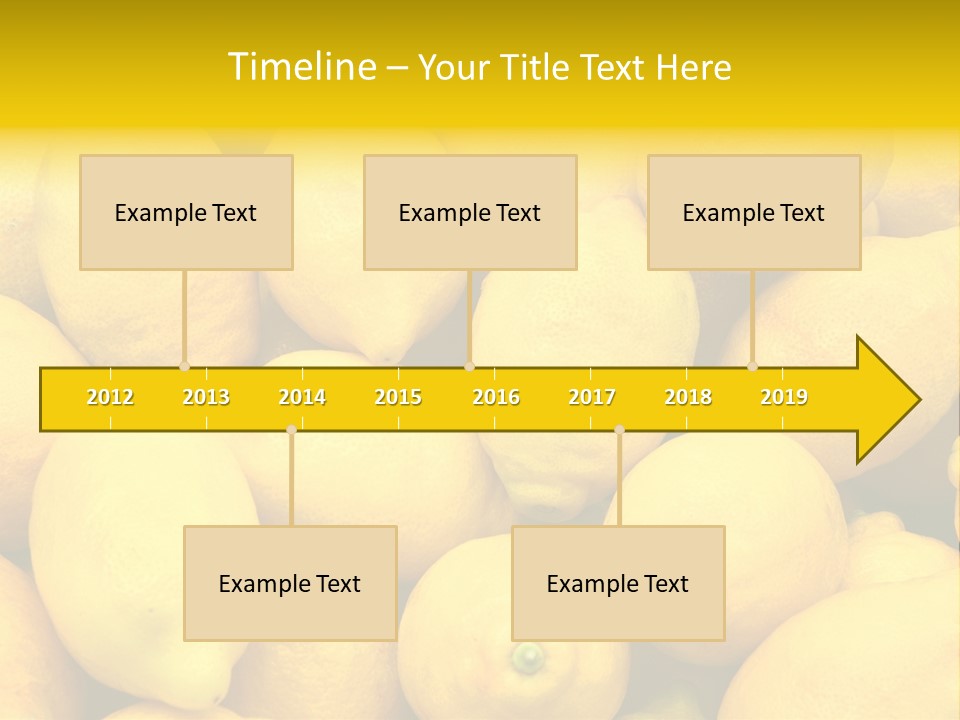 Timeline – Your Title Text Here

Example Text

Example Text

Example Text

2012 2013 2014 2015 2016 2017 2018 2019

Example Text

Example Text